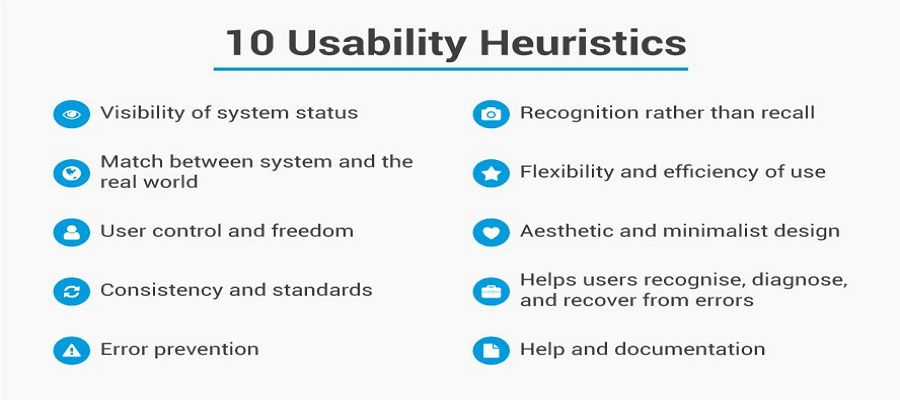 10 Usability Heuristics

Visibility of system status

Match between system and the real world

User control and freedom

Consistency and standards

Error prevention

Recognition rather than recall

Flexibility and efficiency of use

Aesthetic and minimalist design

Helps users recognise, diagnose, and recover from errors

Help and documentation